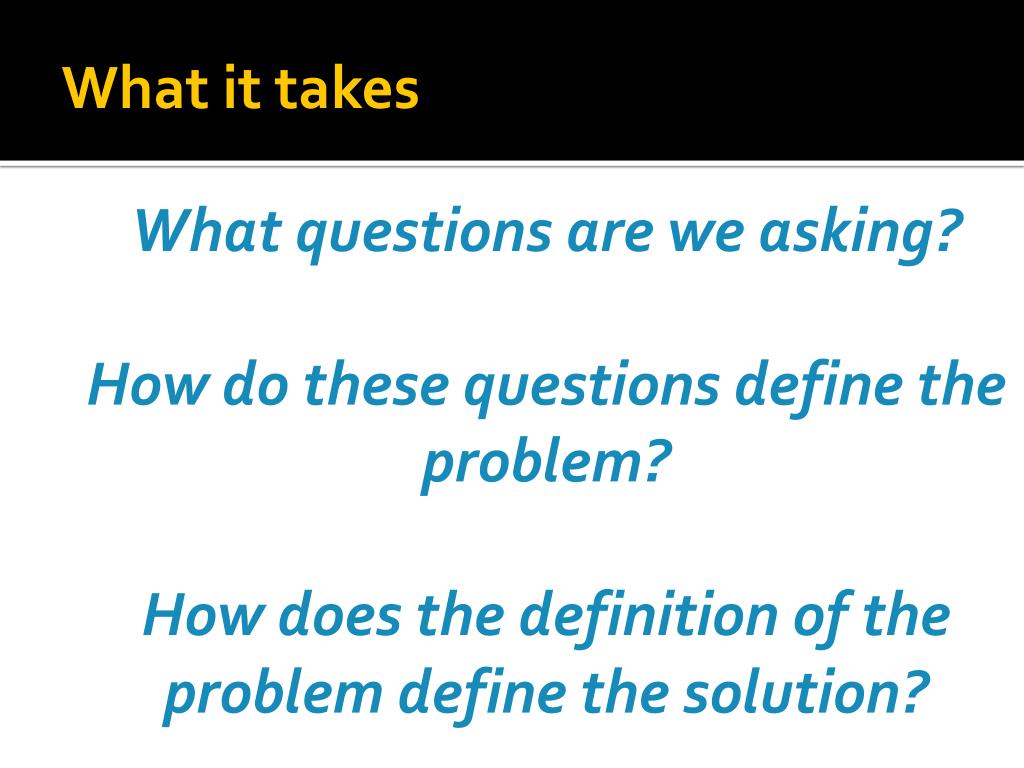 What it takes

What questions are we asking?

How do these questions define the problem?

How does the definition of the problem define the solution?